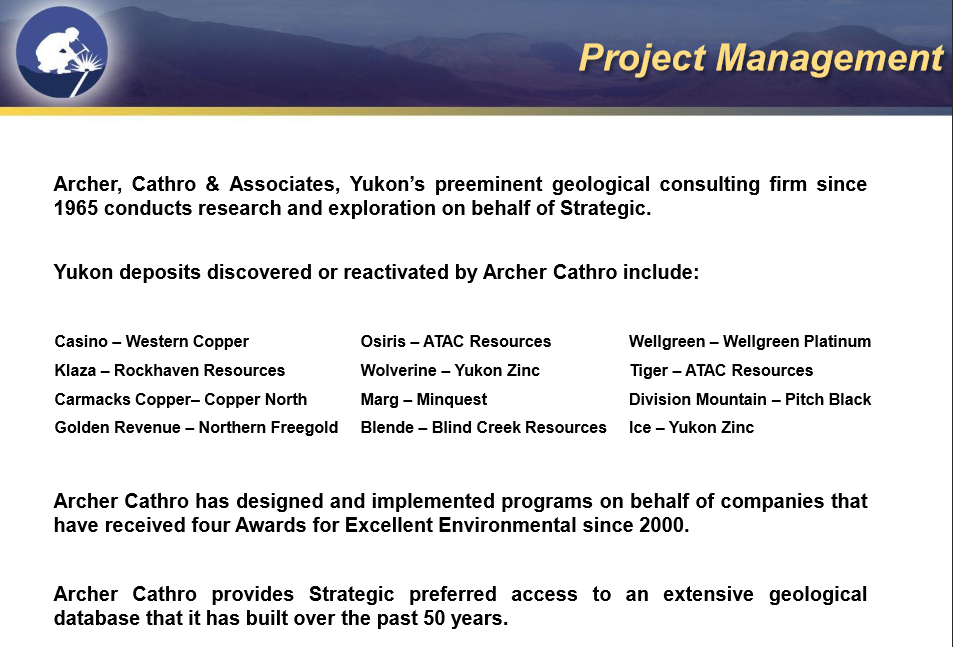 Project Management

Archer, Cathro & Associates, Yukon's preeminent geological consulting firm since 1965 conducts research and exploration on behalf of Strategic.

Yukon deposits discovered or reactivated by Archer Cathro include:

Casino – Western Copper
Klaza – Rockhaven Resources
Carmacks Copper– Copper North
Golden Revenue – Northern Freegold

Osiris – ATAC Resources
Wolverine – Yukon Zinc
Marg – Minquest
Blende – Blind Creek Resources

Wellgreen – Wellgreen Platinum
Tiger – ATAC Resources
Division Mountain – Pitch Black
Ice – Yukon Zinc

Archer Cathro has designed and implemented programs on behalf of companies that have received four Awards for Excellent Environmental since 2000.

Archer Cathro provides Strategic preferred access to an extensive geological database that it has built over the past 50 years.